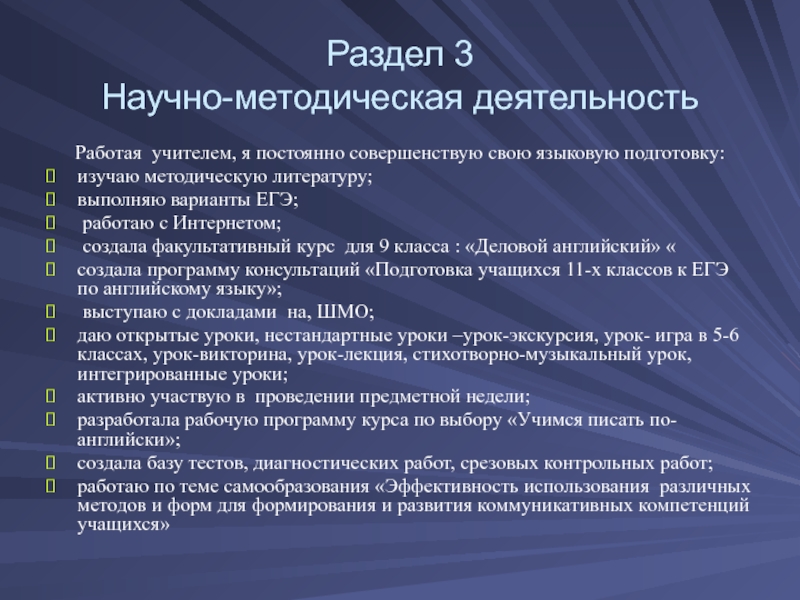 Раздел 3
Научно-методическая деятельность

Работая учителем, я постоянно совершенствую свою языковую подготовку:
 изучаю методическую литературу;
 выполняю варианты ЕГЭ;
 работаю с Интернетом;
 создала факультативный курс для 9 класса : «Деловой английский» «
 создала программу консультаций «Подготовка учащихся 11-х классов к ЕГЭ по английскому языку»;
 выступаю с докладами на, ШМО;
 даю открытые уроки, нестандартные уроки –урок-экскурсия, урок- игра в 5-6 классах, урок-викторина, урок-лекция, стихотворно-музыкальный урок, интегрированные уроки;
 активно участвую в проведении предметной недели;
 разработала рабочую программу курса по выбору «Учимся писать по-английски»;
 создала базу тестов, диагностических работ, срезовых контрольных работ;
 работаю по теме самообразования «Эффективность использования различных методов и форм для формирования и развития коммуникативных компетенций учащихся»